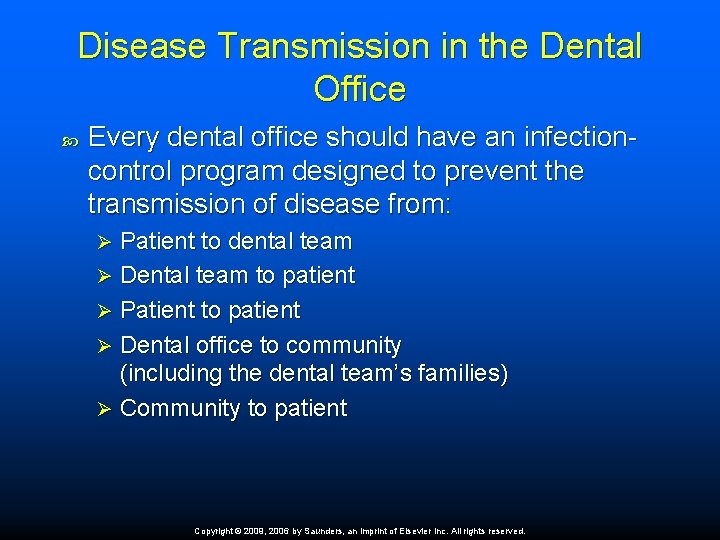 Disease Transmission in the Dental Office

Every dental office should have an infection-control program designed to prevent the transmission of disease from:

Patient to dental team
Dental team to patient
Patient to patient
Dental office to community (including the dental team's families)
Community to patient

Copyright © 2009, 2006 by Saunders, an imprint of Elsevier Inc. All rights reserved.